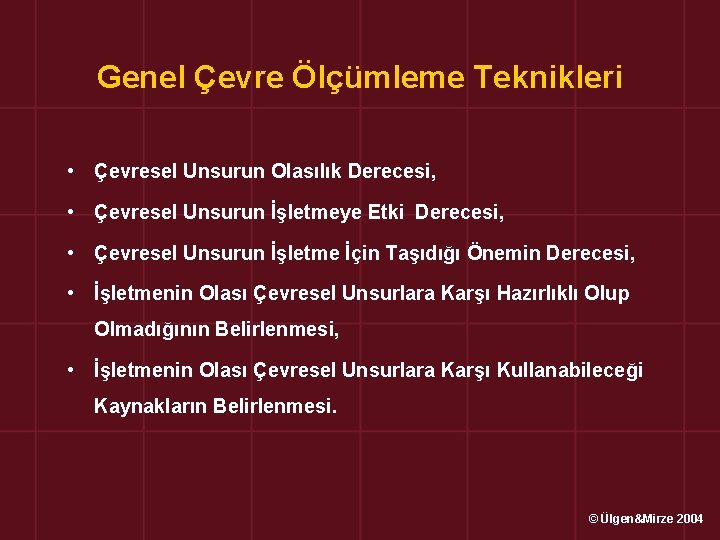 Genel Çevre Ölçümleme Teknikleri

• Çevresel Unsurun Olasılık Derecesi,

• Çevresel Unsurun İşletmeye Etki Derecesi,

• Çevresel Unsurun İşletme İçin Taşıdığı Önemin Derecesi,

• İşletmenin Olası Çevresel Unsurlara Karşı Hazırlıklı Olup Olmadığının Belirlenmesi,

• İşletmenin Olası Çevresel Unsurlara Karşı Kullanabileceği Kaynakların Belirlenmesi.

© Ülgen&Mirze 2004